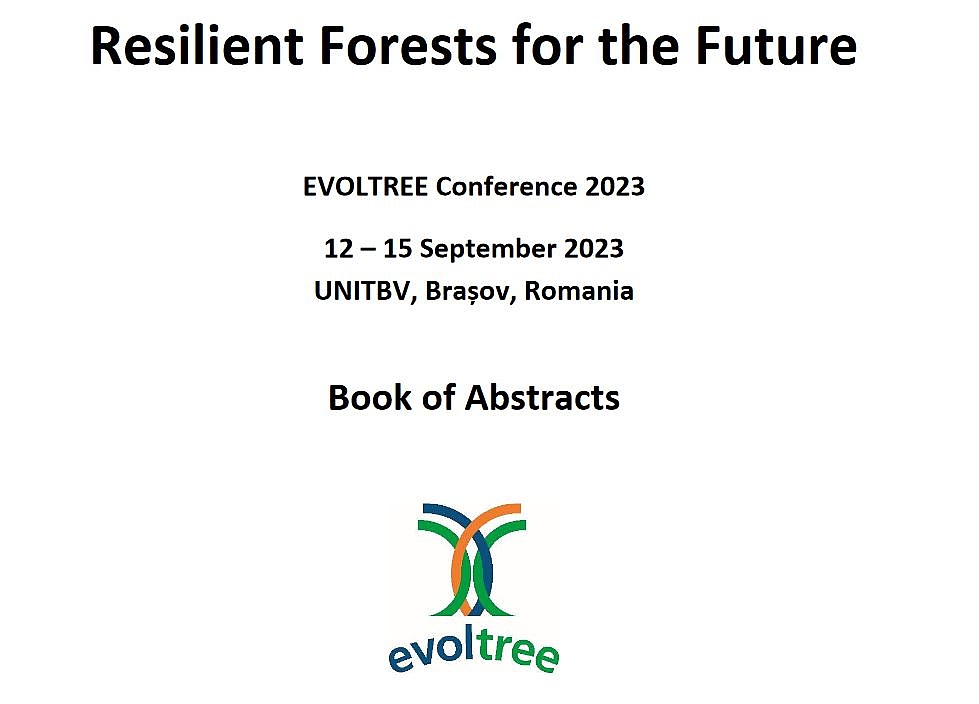 Resilient Forests for the Future

EVOLTREE Conference 2023

12 – 15 September 2023
UNITBV, Brașov, Romania

Book of Abstracts

evoltree